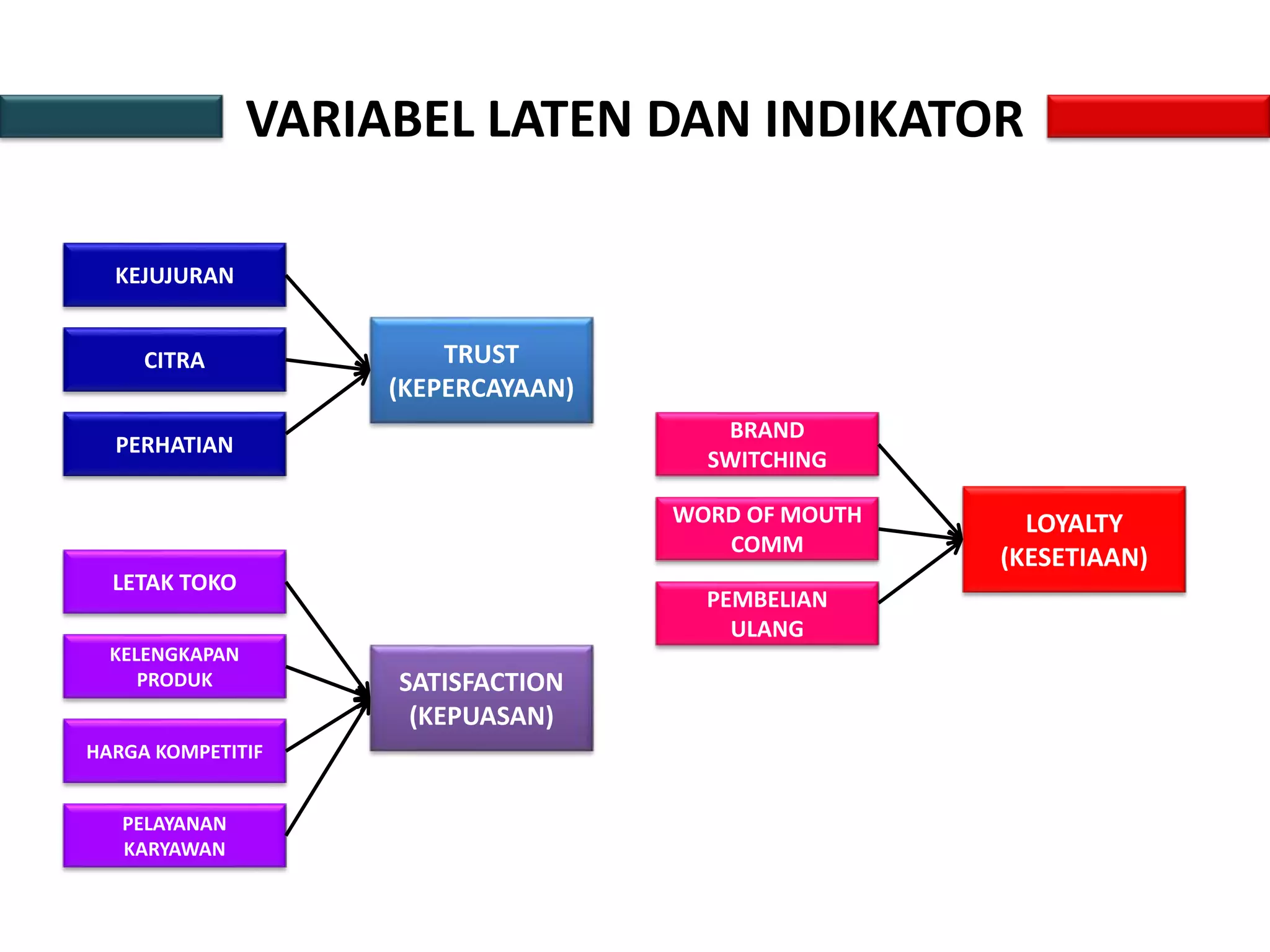 VARIABEL LATEN DAN INDIKATOR

KEJUJURAN

CITRA

PERHATIAN

TRUST (KEPERCAYAAN)

LETAK TOKO

KELENGKAPAN PRODUK

HARGA KOMPETITIF

PELAYANAN KARYAWAN

SATISFACTION (KEPUASAN)

BRAND SWITCHING

WORD OF MOUTH COMM

PEMBELIAN ULANG

LOYALTY (KESETIAAN)